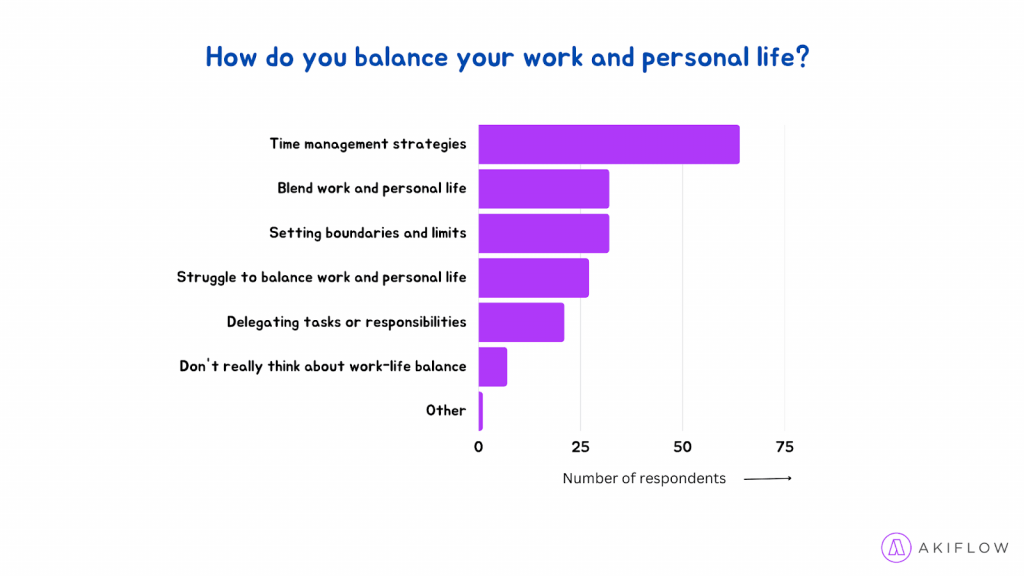 How do you balance your work and personal life?

Time management strategies
Blend work and personal life
Setting boundaries and limits
Struggle to balance work and personal life
Delegating tasks or responsibilities
Don't really think about work-life balance
Other

0
25
50
75

Number of respondents

AKIFLOW